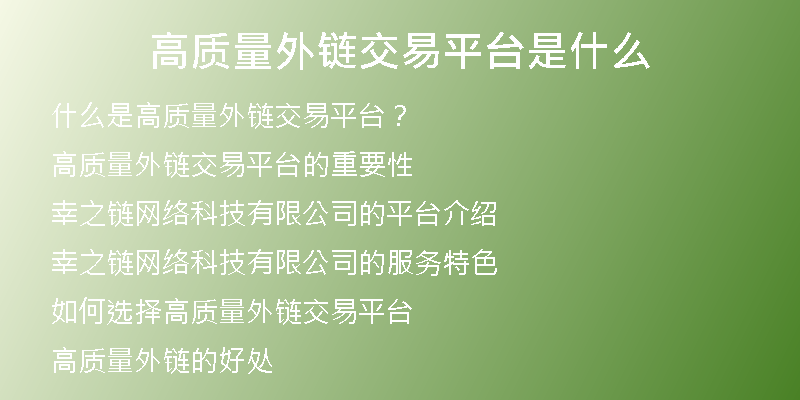 高质量外链交易平台是什么

什么是高质量外链交易平台？

高质量外链交易平台的重要性

幸之链网络科技有限公司的平台介绍

幸之链网络科技有限公司的服务特色

如何选择高质量外链交易平台

高质量外链的好处